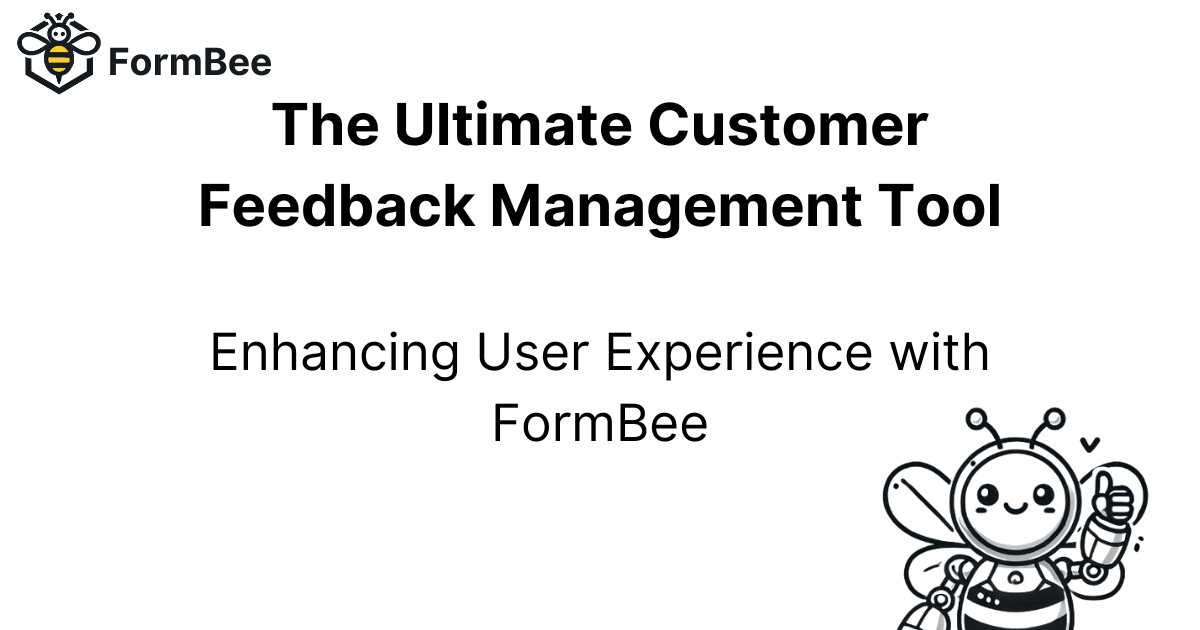 FormBee

The Ultimate Customer Feedback Management Tool

Enhancing User Experience with FormBee